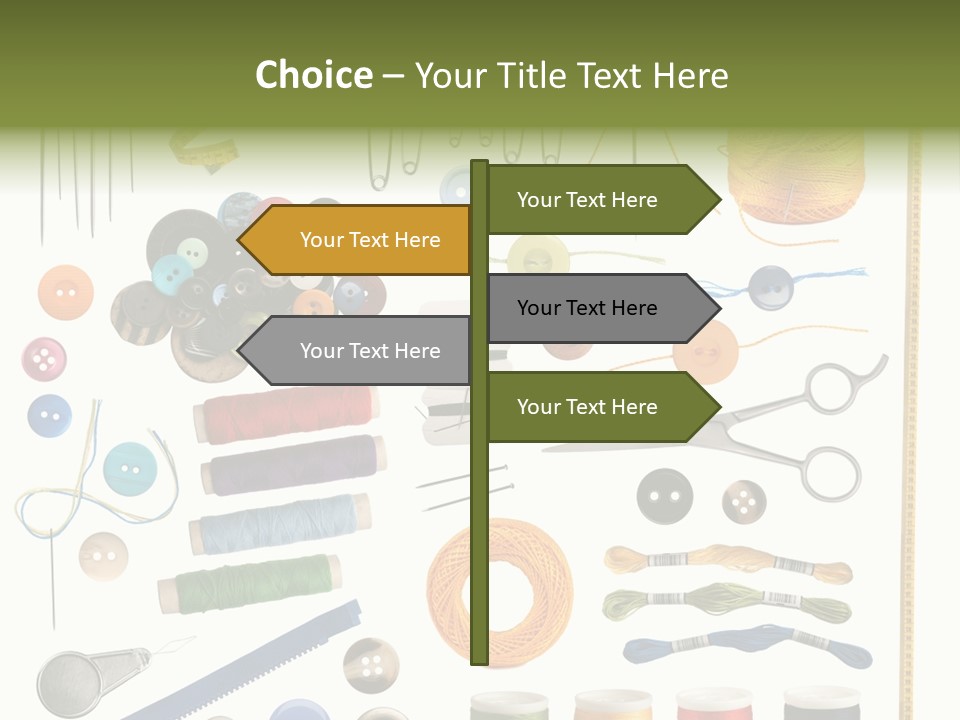 Choice – Your Title Text Here

Your Text Here

Your Text Here

Your Text Here

Your Text Here

Your Text Here